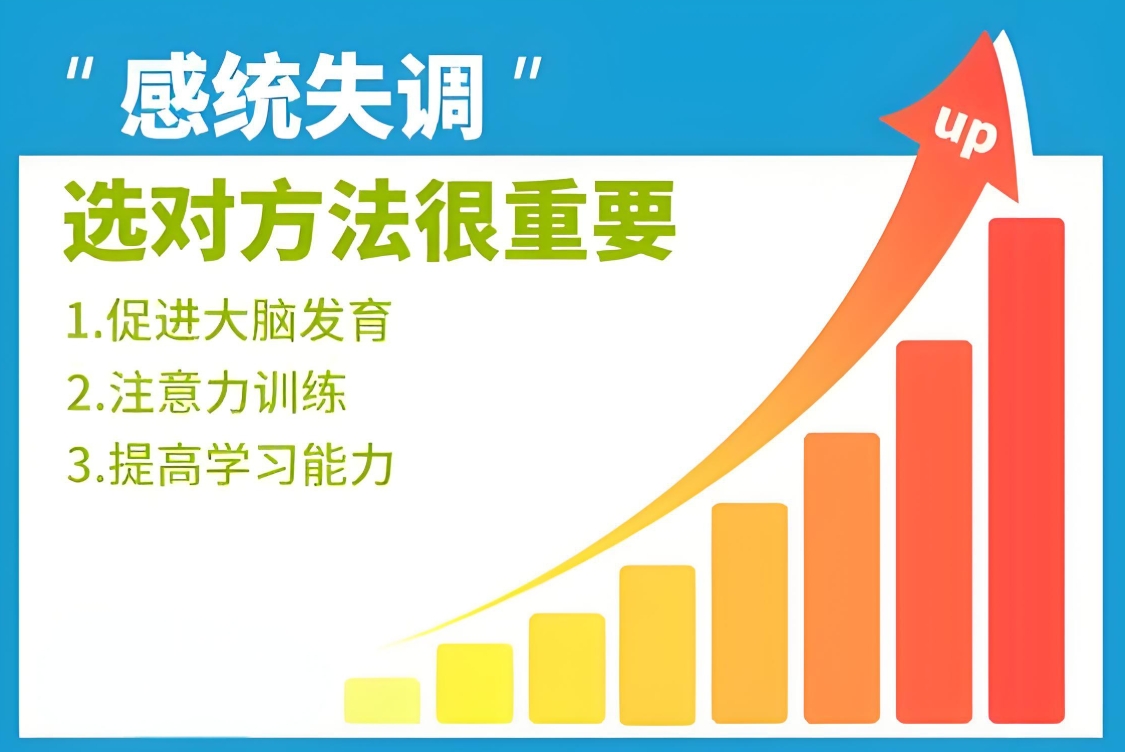 "感统失调"

选对方法很重要

1.促进大脑发育

2.注意力训练

3.提高学习能力

up